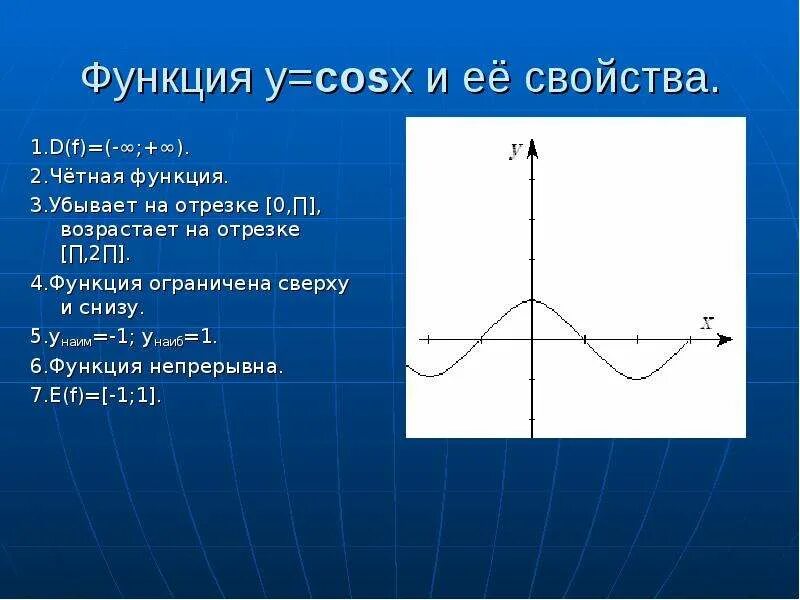 Функция y=cosx и её свойства.

1.D(f)=(-∞;+∞).

2.Чётная функция.

3.Убывает на отрезке [0,∏], возрастает на отрезке [∏,2∏].

4.Функция ограничена сверху и снизу.

5.$y_{наим}$=-1; $y_{наиб}$=1.

6.Функция непрерывна.

7.E(f)=[-1;1].

y

x